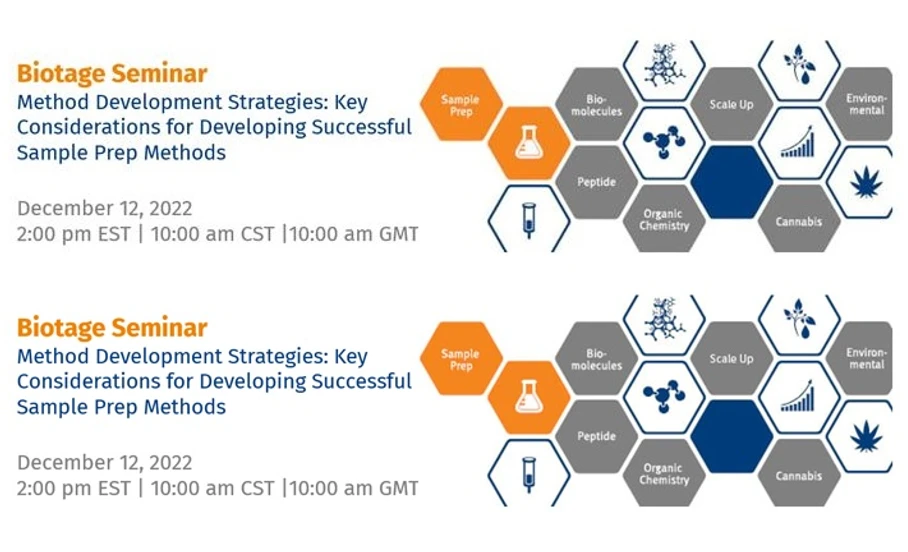 Biotage Seminar
Method Development Strategies: Key Considerations for Developing Successful Sample Prep Methods

December 12, 2022
2:00 pm EST | 10:00 am CST |10:00 am GMT

Sample Prep
Bio-molecules
Scale Up
Environ-mental
Peptide
Organic Chemistry
Cannabis

Biotage Seminar
Method Development Strategies: Key Considerations for Developing Successful Sample Prep Methods

December 12, 2022
2:00 pm EST | 10:00 am CST |10:00 am GMT

Sample Prep
Bio-molecules
Scale Up
Environ-mental
Peptide
Organic Chemistry
Cannabis